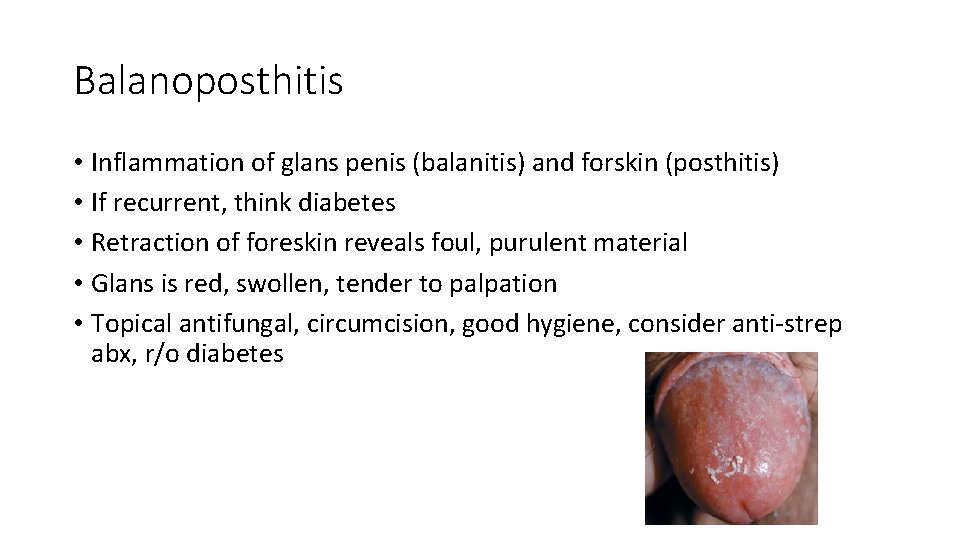 Balanoposthitis

• Inflammation of glans penis (balanitis) and forskin (posthitis)
• If recurrent, think diabetes
• Retraction of foreskin reveals foul, purulent material
• Glans is red, swollen, tender to palpation
• Topical antifungal, circumcision, good hygiene, consider anti-strep abx, r/o diabetes